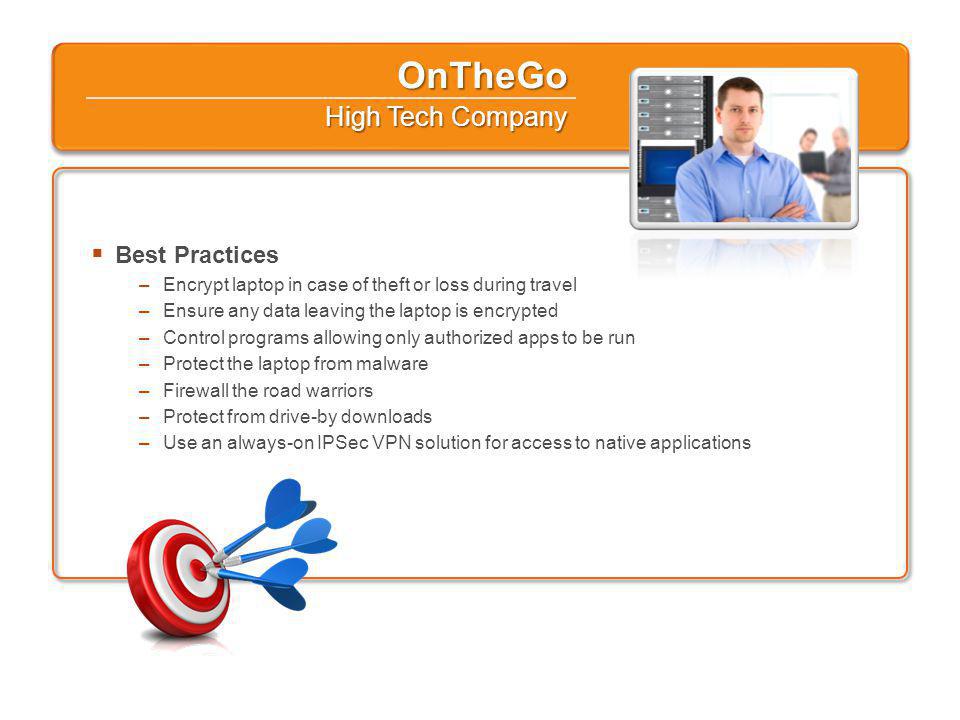 OnTheGo
High Tech Company

▪ Best Practices
– Encrypt laptop in case of theft or loss during travel
– Ensure any data leaving the laptop is encrypted
– Control programs allowing only authorized apps to be run
– Protect the laptop from malware
– Firewall the road warriors
– Protect from drive-by downloads
– Use an always-on IPSec VPN solution for access to native applications